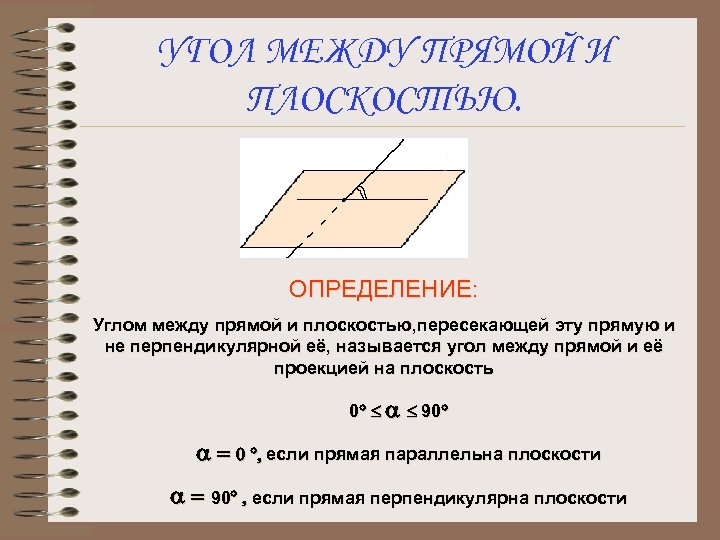 УГОЛ МЕЖДУ ПРЯМОЙ И ПЛОСКОСТЬЮ.

ОПРЕДЕЛЕНИЕ:

Углом между прямой и плоскостью,пересекающей эту прямую и не перпендикулярной её, называется угол между прямой и её проекцией на плоскость

$0° \leq \alpha \leq 90°$

$\alpha = 0°$, если прямая параллельна плоскости

$\alpha = 90°$ , если прямая перпендикулярна плоскости